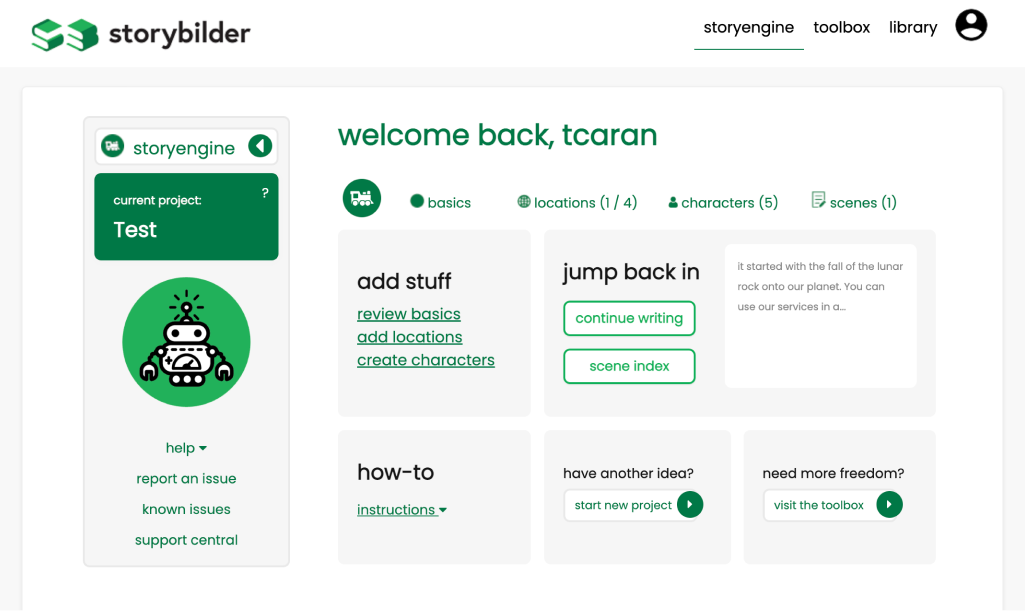 storybilder

storyengine toolbox library

storyengine

current project:
?
Test

help
report an issue
known issues
support central

welcome back, tcaran

basics locations (1 / 4) characters (5) scenes (1)

add stuff
review basics
add locations
create characters

jump back in
continue writing
scene index

it started with the fall of the lunar rock onto our planet. You can use our services in a...

how-to
instructions

have another idea?
start new project

need more freedom?
visit the toolbox